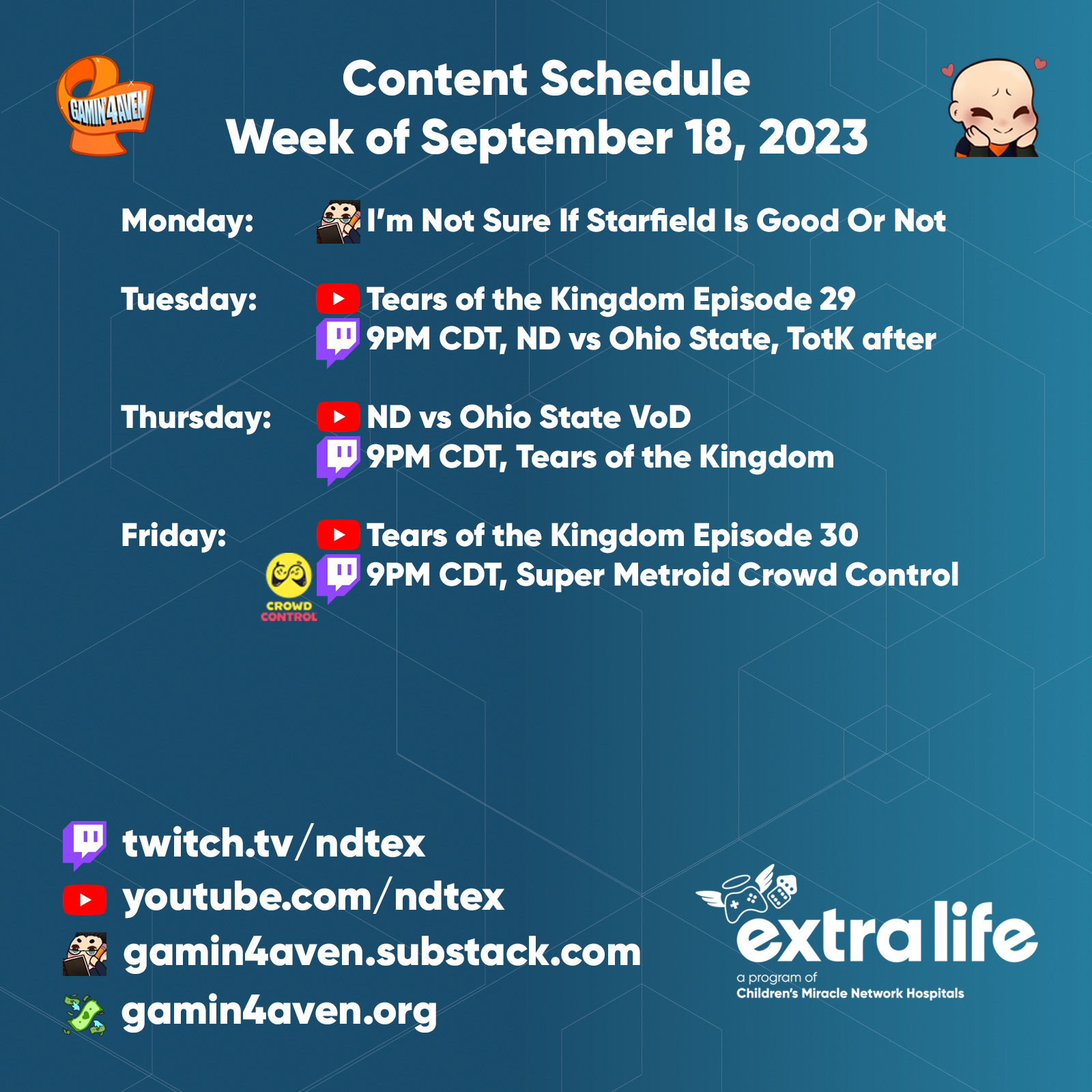 GAMIN4AVEN

Content Schedule
Week of September 18, 2023

Monday: I'm Not Sure If Starfield Is Good Or Not

Tuesday: Tears of the Kingdom Episode 29
9PM CDT, ND vs Ohio State, TotK after

Thursday: ND vs Ohio State VoD
9PM CDT, Tears of the Kingdom

Friday: Tears of the Kingdom Episode 30
CROWD CONTROL 9PM CDT, Super Metroid Crowd Control

twitch.tv/ndtex
youtube.com/ndtex
gamin4aven.substack.com
gamin4aven.org

extra life
a program of
Children's Miracle Network Hospitals